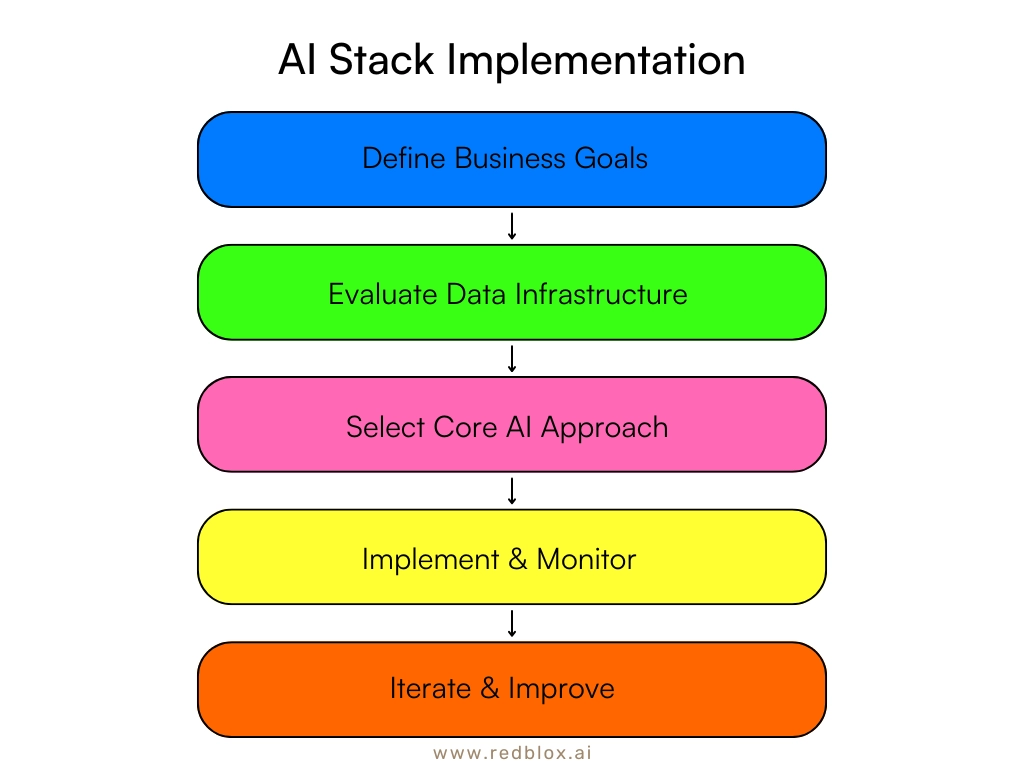 AI Stack Implementation

Define Business Goals

Evaluate Data Infrastructure

Select Core AI Approach

Implement & Monitor

Iterate & Improve

www.redblox.ai